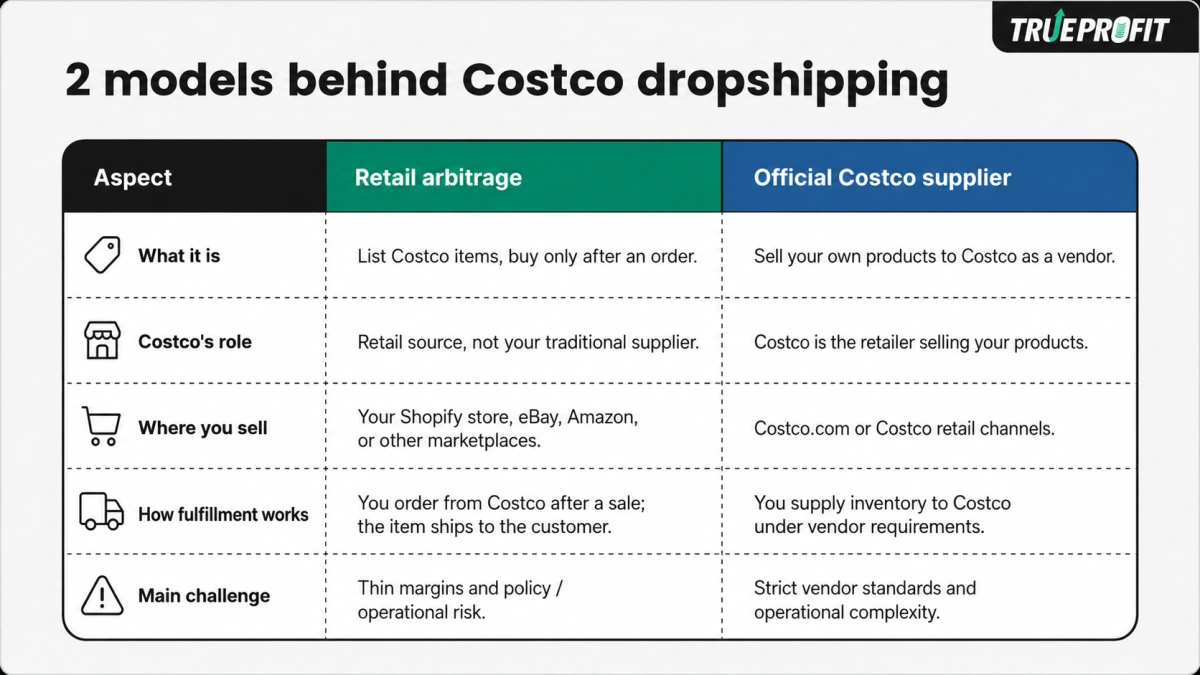 TRUEPROFIT

2 models behind Costco dropshipping

| Aspect | Retail arbitrage | Official Costco supplier |
|---|---|---|
| What it is | List Costco items, buy only after an order. | Sell your own products to Costco as a vendor. |
| Costco's role | Retail source, not your traditional supplier. | Costco is the retailer selling your products. |
| Where you sell | Your Shopify store, eBay, Amazon, or other marketplaces. | Costco.com or Costco retail channels. |
| How fulfillment works | You order from Costco after a sale; the item ships to the customer. | You supply inventory to Costco under vendor requirements. |
| Main challenge | Thin margins and policy / operational risk. | Strict vendor standards and operational complexity. |